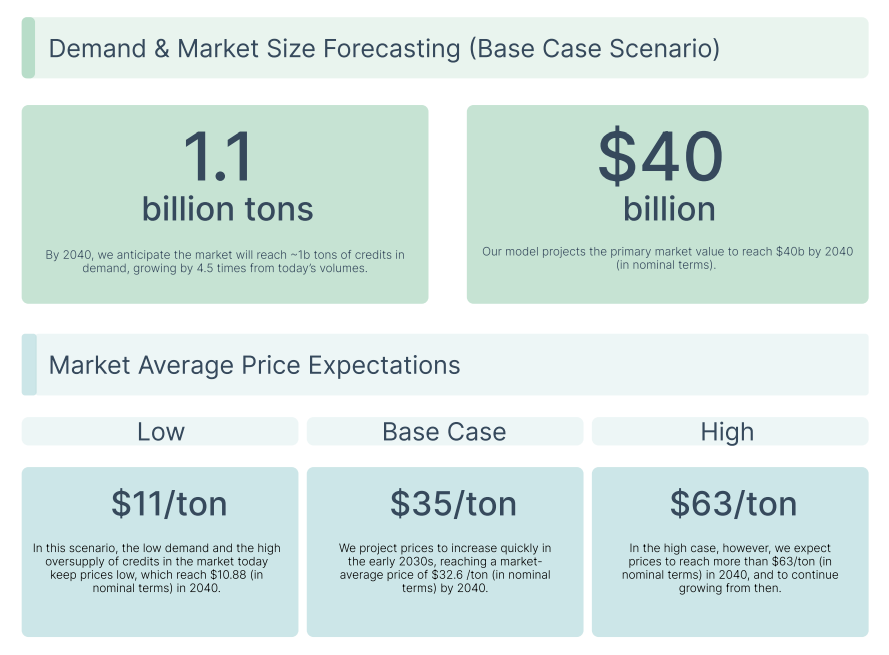 Demand & Market Size Forecasting (Base Case Scenario)

1.1
billion tons

By 2040, we anticipate the market will reach ~1b tons of credits in demand, growing by 4.5 times from today's volumes.

$40
billion

Our model projects the primary market value to reach $40b by 2040 (in nominal terms).

Market Average Price Expectations

Low

$11/ton

In this scenario, the low demand and the high oversupply of credits in the market today keep prices low, which reach $10.88 (in nominal terms) in 2040.

Base Case

$35/ton

We project prices to increase quickly in the early 2030s, reaching a market-average price of $32.6 /ton (in nominal terms) by 2040.

High

$63/ton

In the high case, however, we expect prices to reach more than $63/ton (in nominal terms) in 2040, and to continue growing from then.